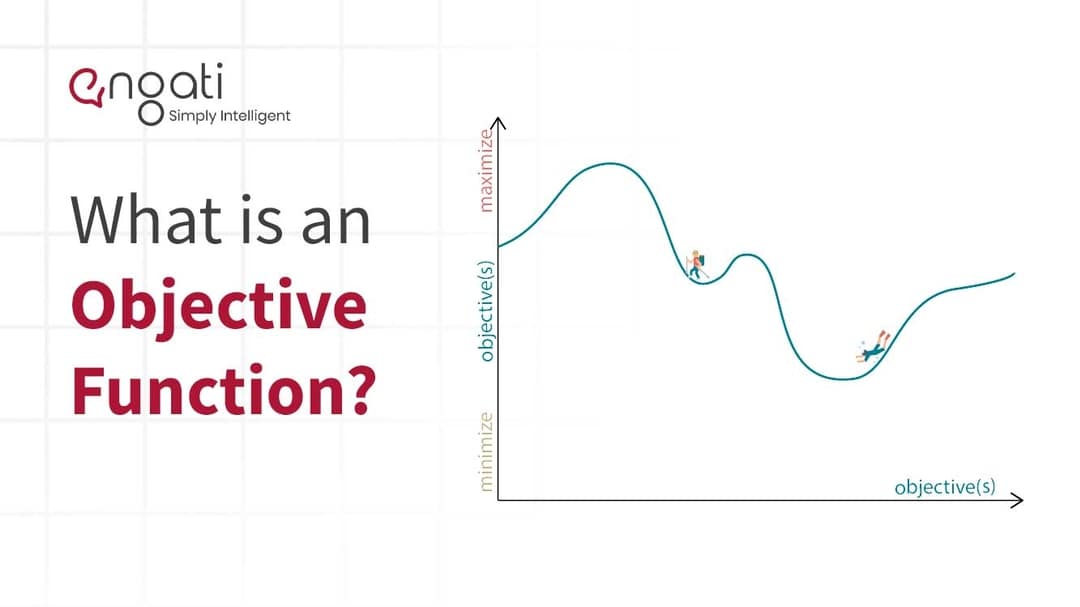 engati
Simply Intelligent

What is an Objective Function?

maximize
objective(s)
minimize

objective(s)